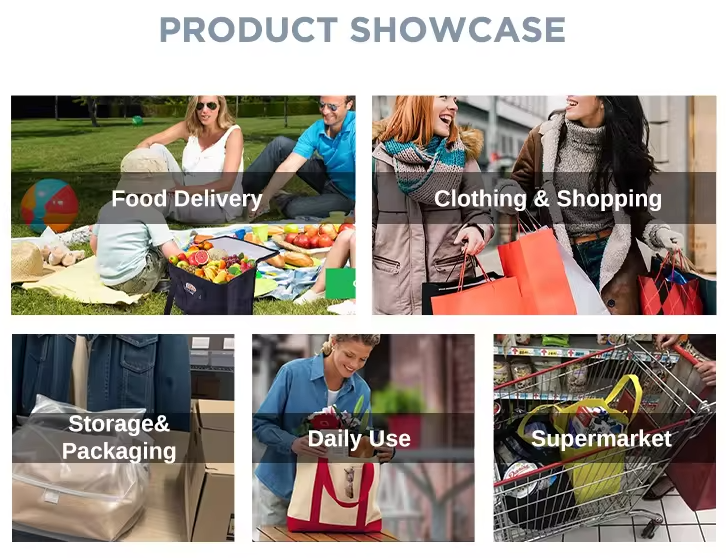 PRODUCT SHOWCASE

Food Delivery

Clothing & Shopping

Storage& Packaging

Daily Use

Supermarket